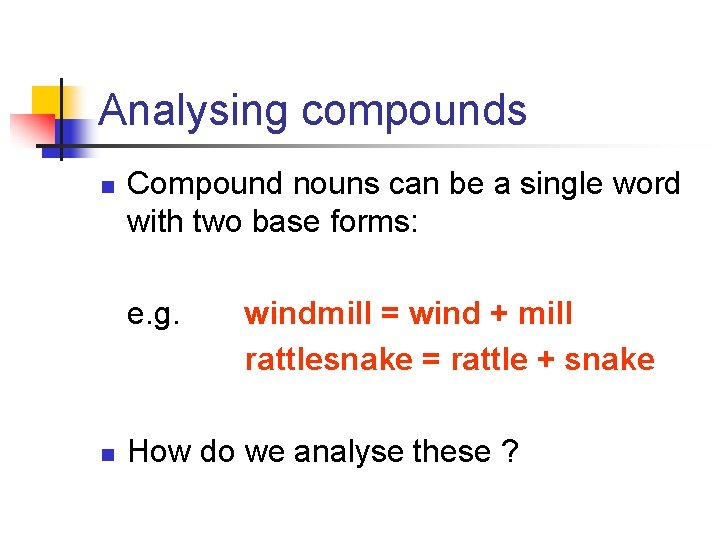 Analysing compounds

Compound nouns can be a single word with two base forms:

e.g. windmill = wind + mill
rattlesnake = rattle + snake

How do we analyse these ?